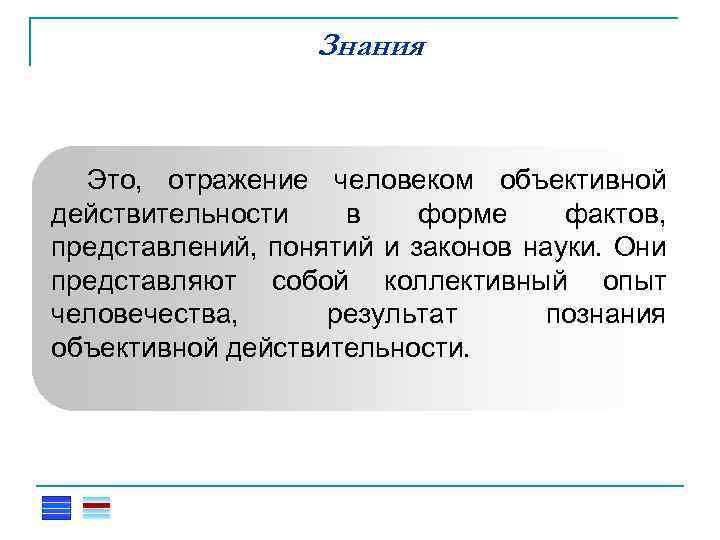 Знания

Это, отражение человеком объективной действительности в форме фактов, представлений, понятий и законов науки. Они представляют собой коллективный опыт человечества, результат познания объективной действительности.